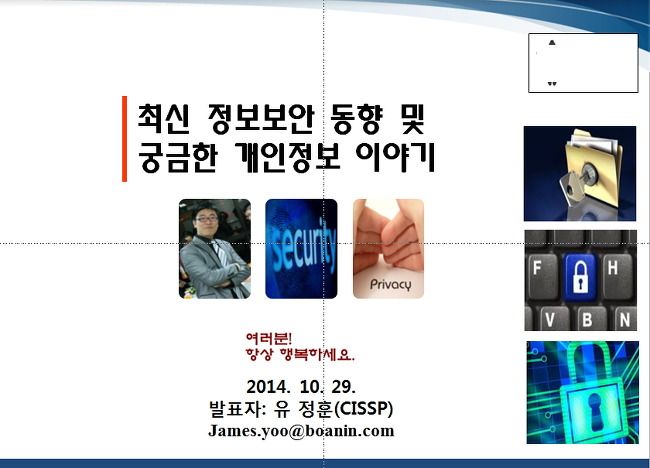 최신 정보보안 동향 및 궁금한 개인정보 이야기

security

Privacy

F H V B N

여러분! 항상 행복하세요.

2014. 10. 29.
발표자: 유 정훈(CISSP)
James.yoo@boanin.com